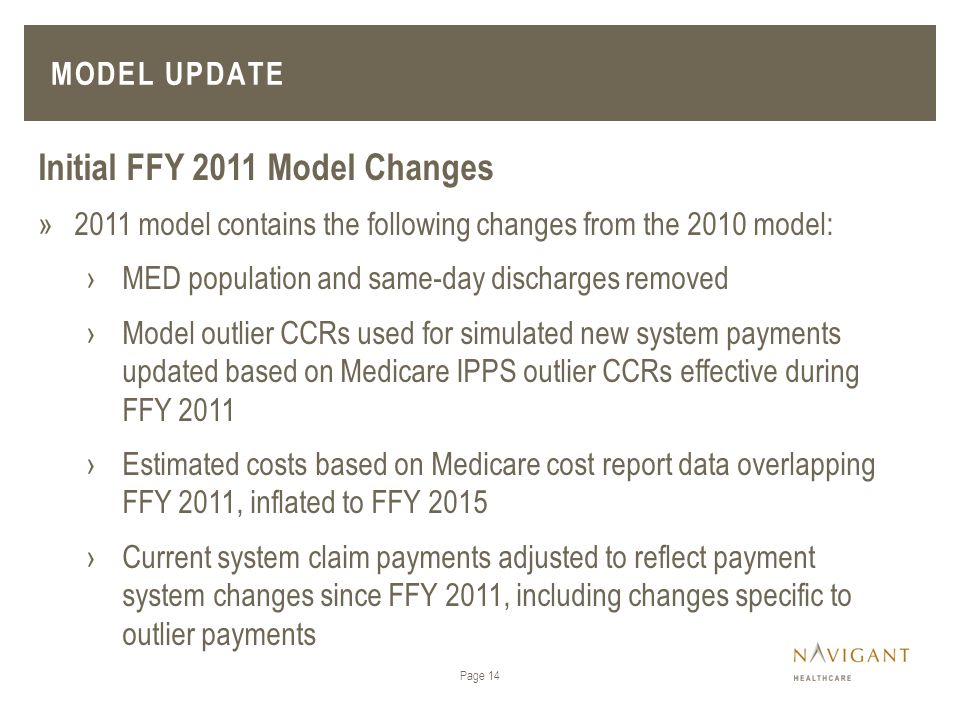 MODEL UPDATE

Initial FFY 2011 Model Changes

» 2011 model contains the following changes from the 2010 model:

› MED population and same-day discharges removed

› Model outlier CCRs used for simulated new system payments updated based on Medicare IPPS outlier CCRs effective during FFY 2011

› Estimated costs based on Medicare cost report data overlapping FFY 2011, inflated to FFY 2015

› Current system claim payments adjusted to reflect payment system changes since FFY 2011, including changes specific to outlier payments

Page 14

NAVIGANT
HEALTHCARE